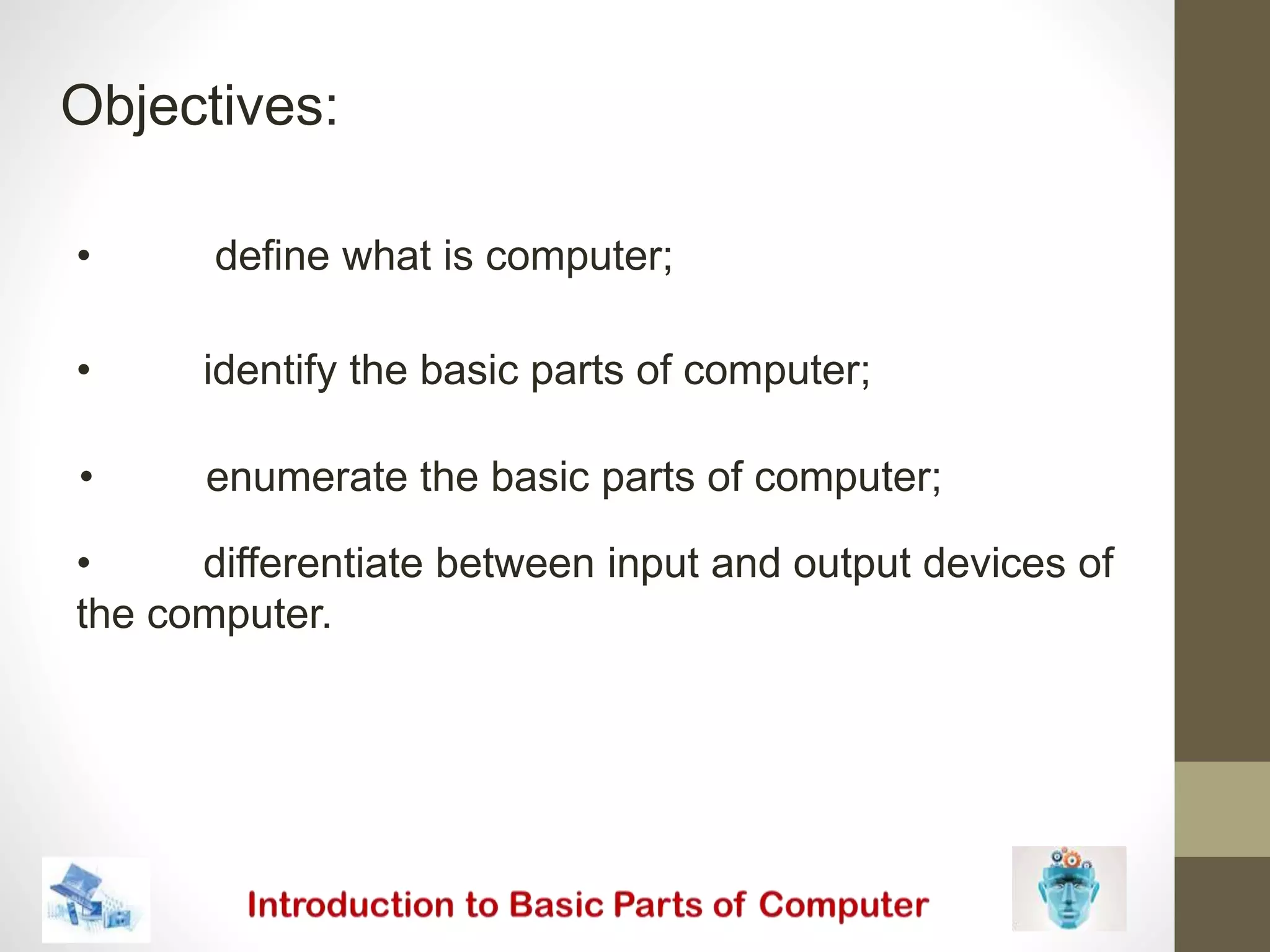 Objectives:

• define what is computer;

• identify the basic parts of computer;

• enumerate the basic parts of computer;

• differentiate between input and output devices of the computer.

Introduction to Basic Parts of Computer